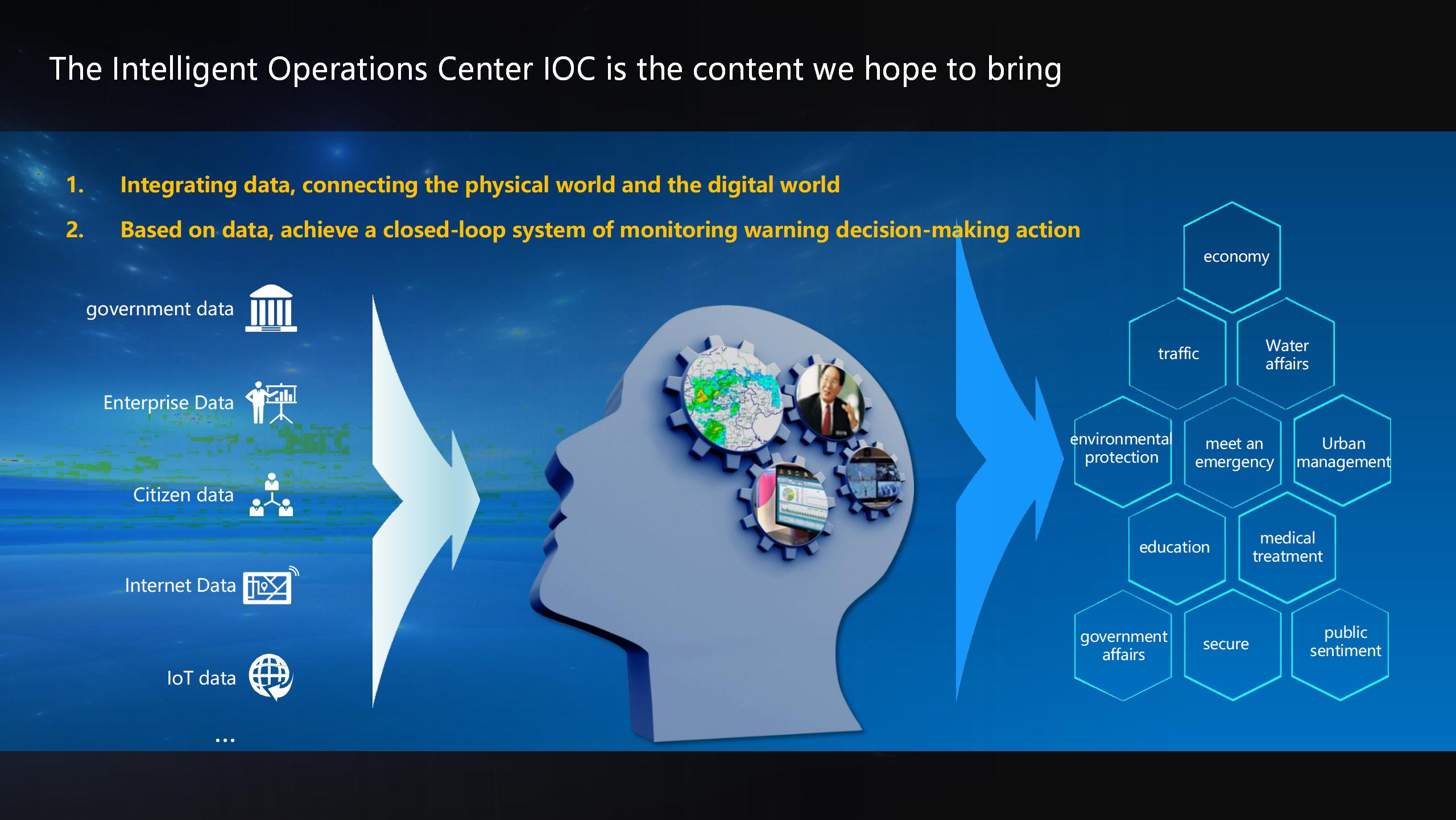 The Intelligent Operations Center IOC is the content we hope to bring

1. Integrating data, connecting the physical world and the digital world

2. Based on data, achieve a closed-loop system of monitoring warning decision-making action

government data

Enterprise Data

Citizen data

Internet Data

IoT data

...

economy

traffic

Water affairs

environmental protection

meet an emergency

Urban management

education

medical treatment

government affairs

secure

public sentiment